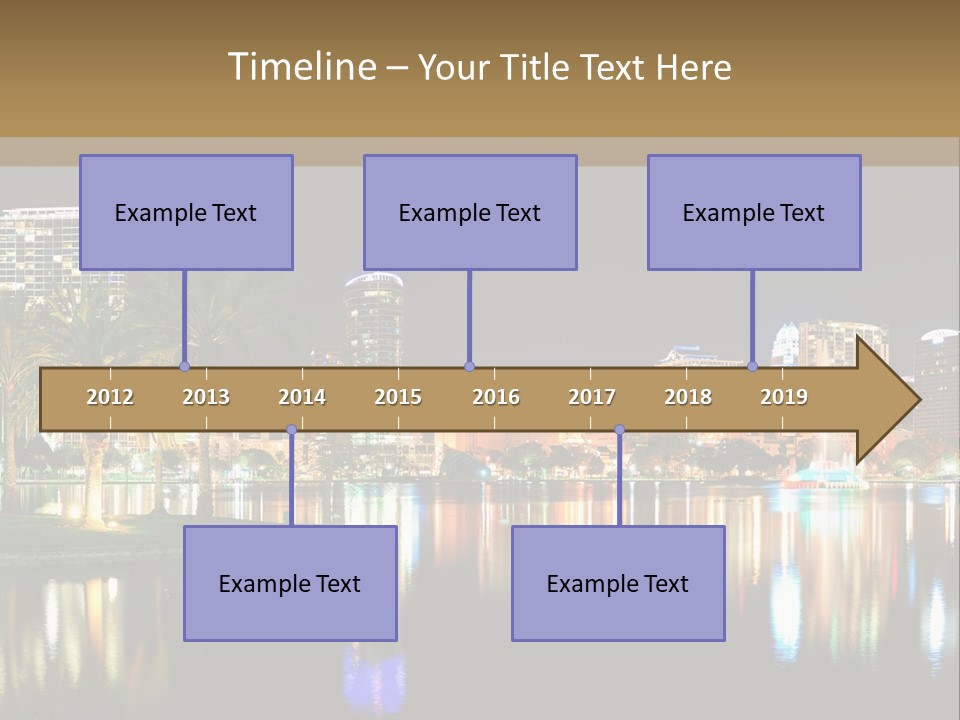 Timeline – Your Title Text Here

Example Text

Example Text

Example Text

2012 2013 2014 2015 2016 2017 2018 2019

Example Text

Example Text